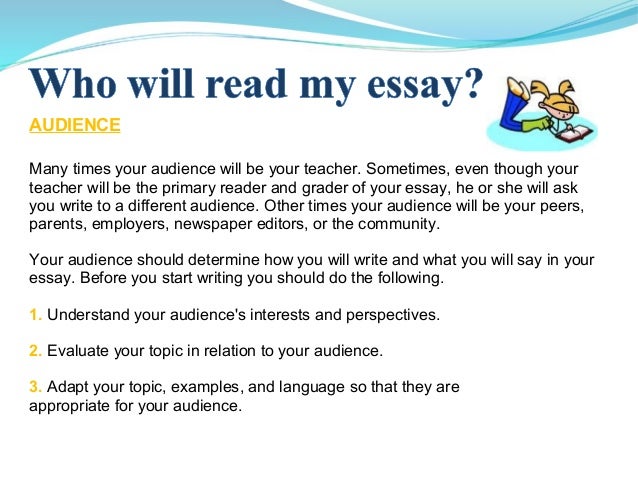 Who will read my essay?

AUDIENCE

Many times your audience will be your teacher. Sometimes, even though your teacher will be the primary reader and grader of your essay, he or she will ask you write to a different audience. Other times your audience will be your peers, parents, employers, newspaper editors, or the community.

Your audience should determine how you will write and what you will say in your essay. Before you start writing you should do the following.

1. Understand your audience's interests and perspectives.

2. Evaluate your topic in relation to your audience.

3. Adapt your topic, examples, and language so that they are appropriate for your audience.